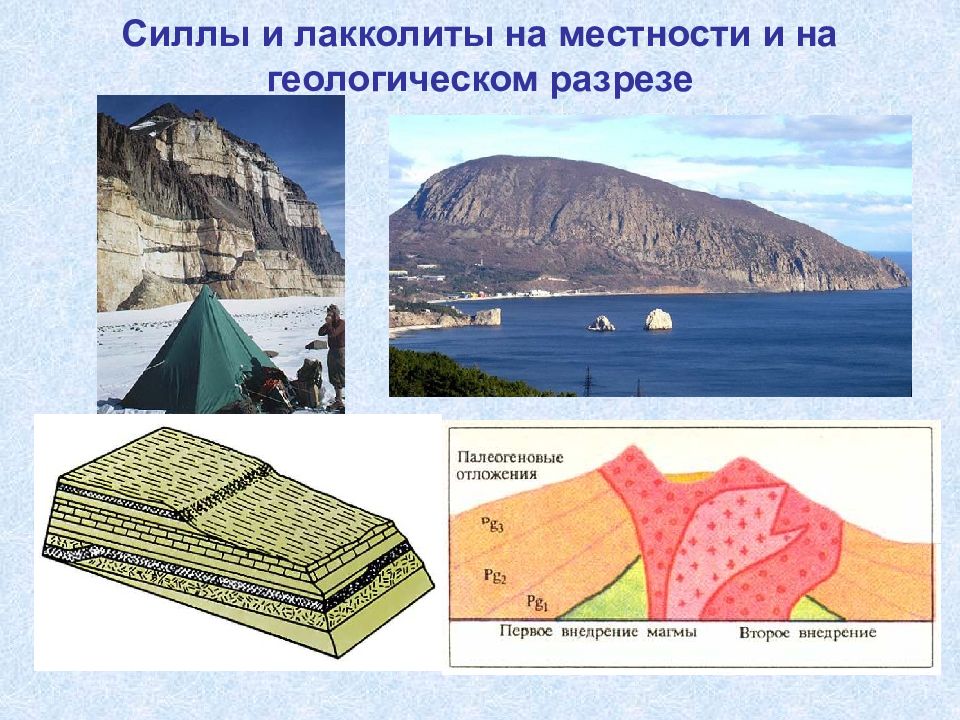 Силлы и лакколиты на местности и на геологическом разрезе

Палеогеновые отложения

$Pg_3$

$Pg_2$

$Pg_1$

Первое внедрение магмы

Второе внедрение